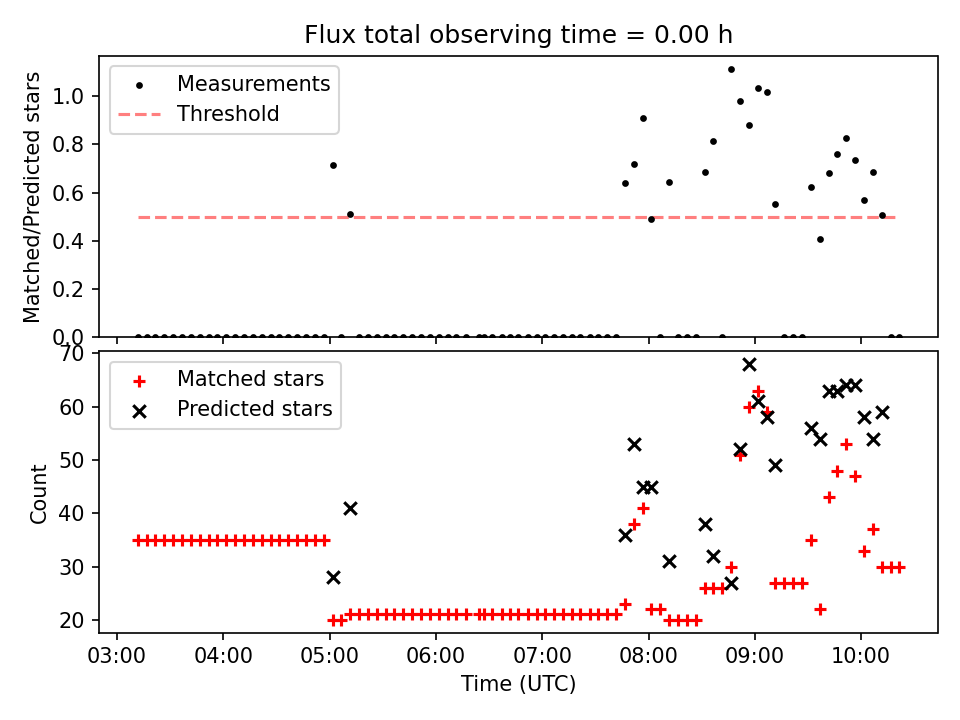 Flux total observing time = 0.00 h

Measurements
Threshold

Matched/Predicted stars

1.0
0.8
0.6
0.4
0.2
0.0

Matched stars
Predicted stars

Count

70
60
50
40
30
20

03:00 04:00 05:00 06:00 07:00 08:00 09:00 10:00

Time (UTC)